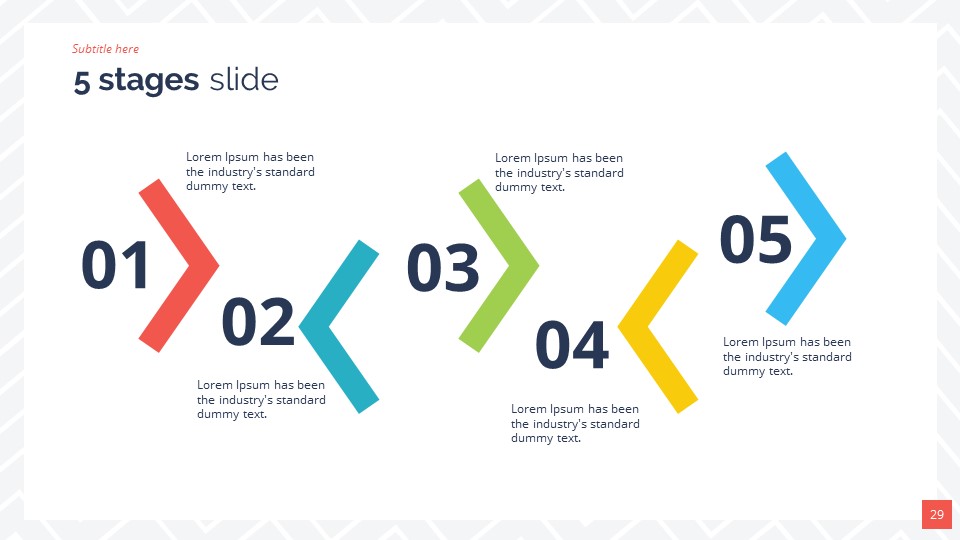 Subtitle here

5 stages slide

Lorem Ipsum has been the industry's standard dummy text.

01

02

Lorem Ipsum has been the industry's standard dummy text.

Lorem Ipsum has been the industry's standard dummy text.

03

04

Lorem Ipsum has been the industry's standard dummy text.

05

Lorem Ipsum has been the industry's standard dummy text.

29